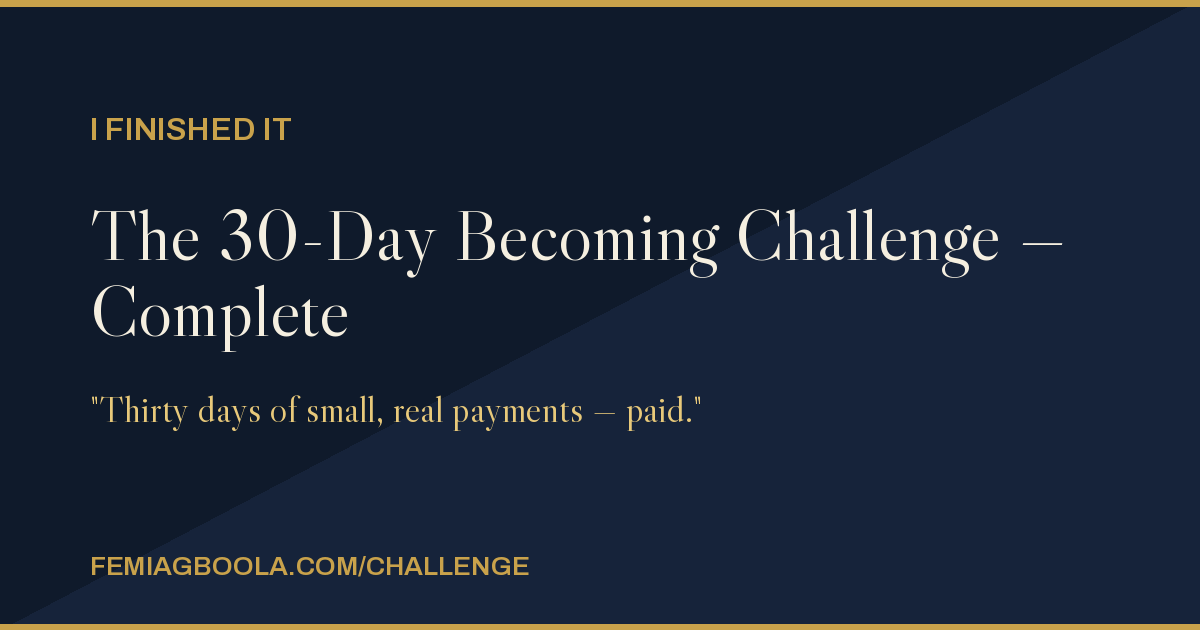 I FINISHED IT

The 30-Day Becoming Challenge — Complete

"Thirty days of small, real payments — paid."

FEMIAGBOOLA.COM/CHALLENGE